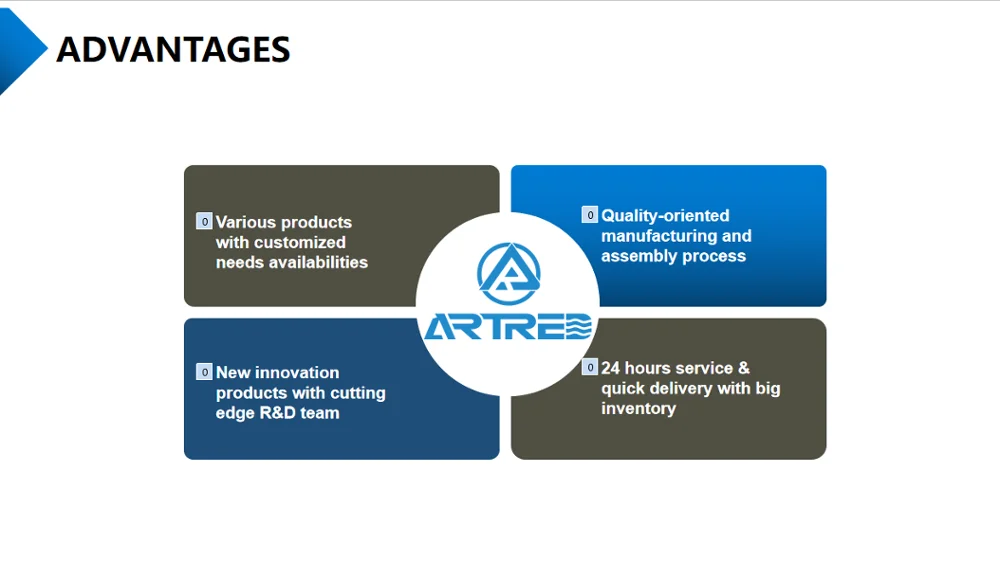 ADVANTAGES

0 Various products with customized needs availabilities

0 Quality-oriented manufacturing and assembly process

ARTREE

0 New innovation products with cutting edge R&D team

0 24 hours service & quick delivery with big inventory